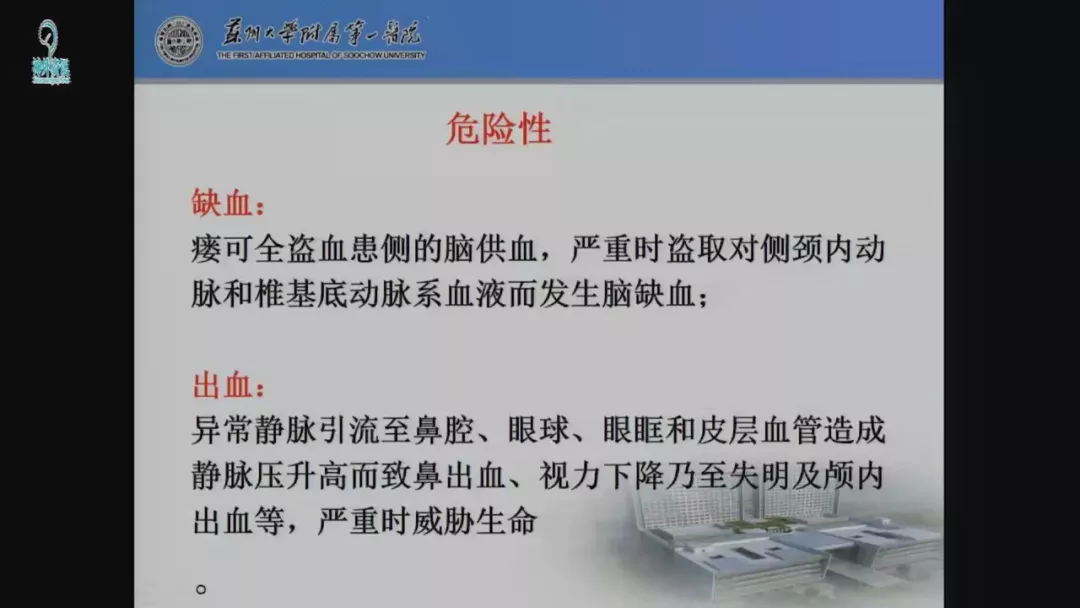 苏州大学附属第一医院
THE FIRST AFFILIATED HOSPITAL OF SOOCHOW UNIVERSITY

危险性

缺血：
瘘可全盗血患侧的脑供血，严重时盗取对侧颈内动脉和椎基底动脉系血液而发生脑缺血；

出血：
异常静脉引流至鼻腔、眼球、眼眶和皮层血管造成静脉压升高而致鼻出血、视力下降乃至失明及颅内出血等，严重时威胁生命

。